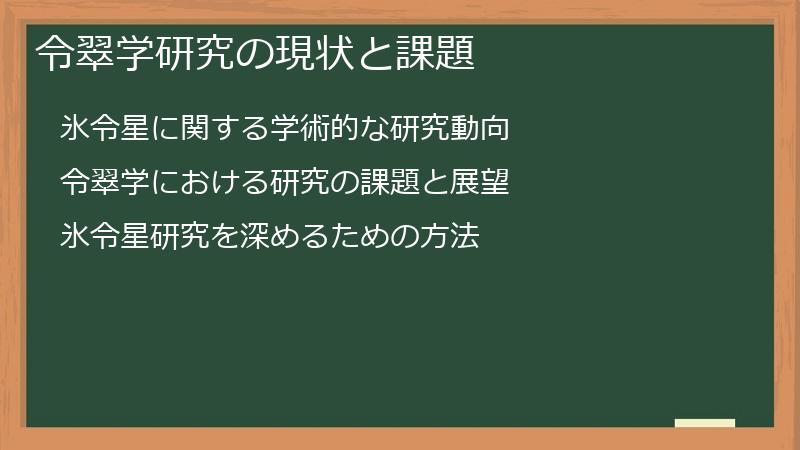 令翠学研究の現状と課題

氷令星に関する学術的な研究動向

令翠学における研究の課題と展望

氷令星研究を深めるための方法